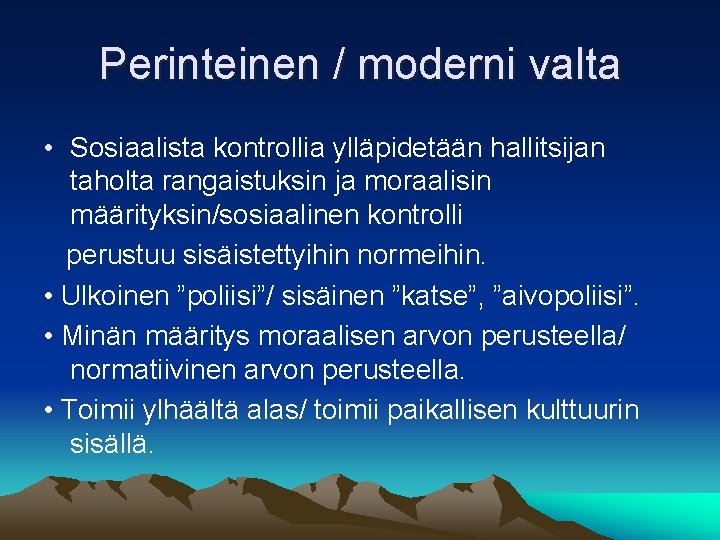 Perinteinen / moderni valta

• Sosiaalista kontrollia ylläpidetään hallitsijan taholta rangaistuksin ja moraalisin määrityksin/sosiaalinen kontrolli

perustuu sisäistettyihin normeihin.

• Ulkoinen ”poliisi”/ sisäinen ”katse”, ”aivopoliisi”.

• Minän määritys moraalisen arvon perusteella/ normatiivinen arvon perusteella.

• Toimii ylhäältä alas/ toimii paikallisen kulttuurin sisällä.